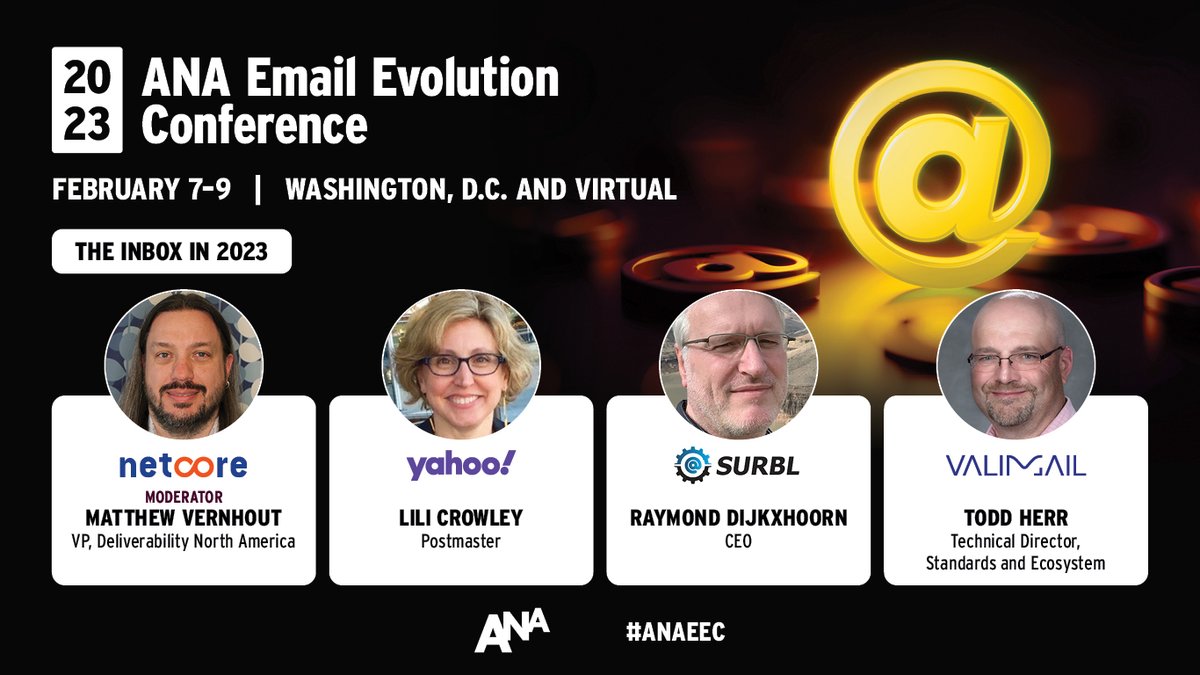 20
23
ANA Email Evolution Conference

FEBRUARY 7-9 | WASHINGTON, D.C. AND VIRTUAL

THE INBOX IN 2023

netcore
MODERATOR
MATTHEW VERNHOUT
VP, Deliverability North America

yahoo!
LILI CROWLEY
Postmaster

SURBL
RAYMOND DIJKXHOORN
CEO

VALIMAIL
TODD HERR
Technical Director, Standards and Ecosystem

ANA

#ANAEEC